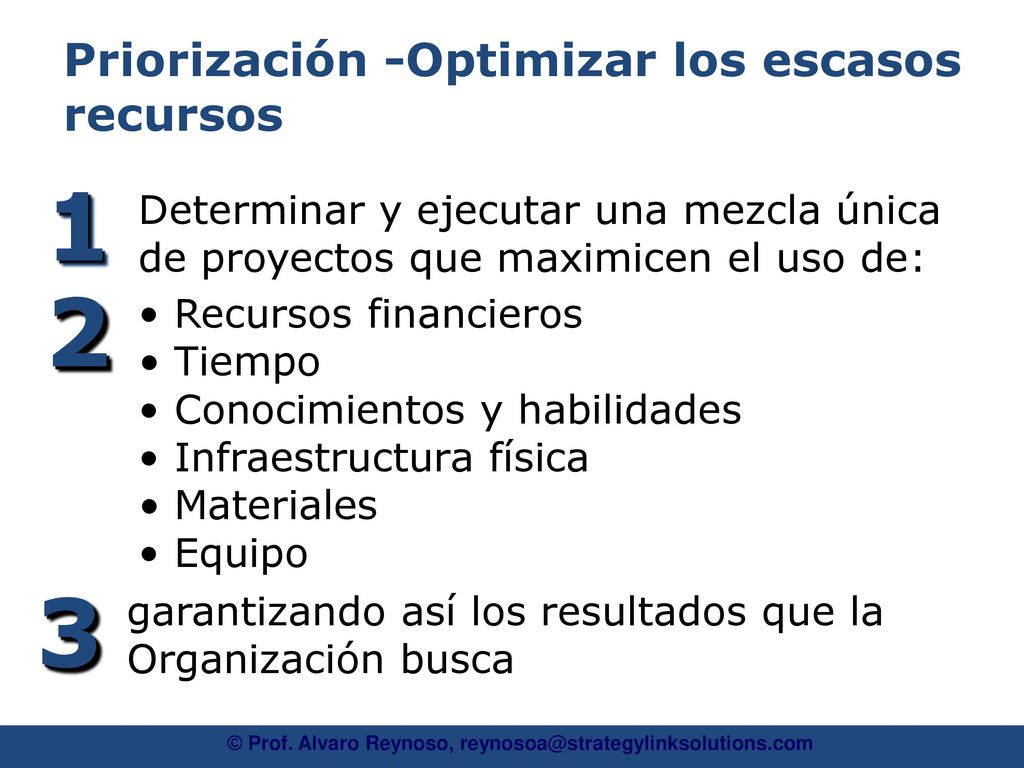 Priorización -Optimizar los escasos recursos

1
Determinar y ejecutar una mezcla única de proyectos que maximicen el uso de:

2
• Recursos financieros
• Tiempo
• Conocimientos y habilidades
• Infraestructura física
• Materiales
• Equipo

3
garantizando así los resultados que la Organización busca

© Prof. Alvaro Reynoso, reynosoa@strategylinksolutions.com